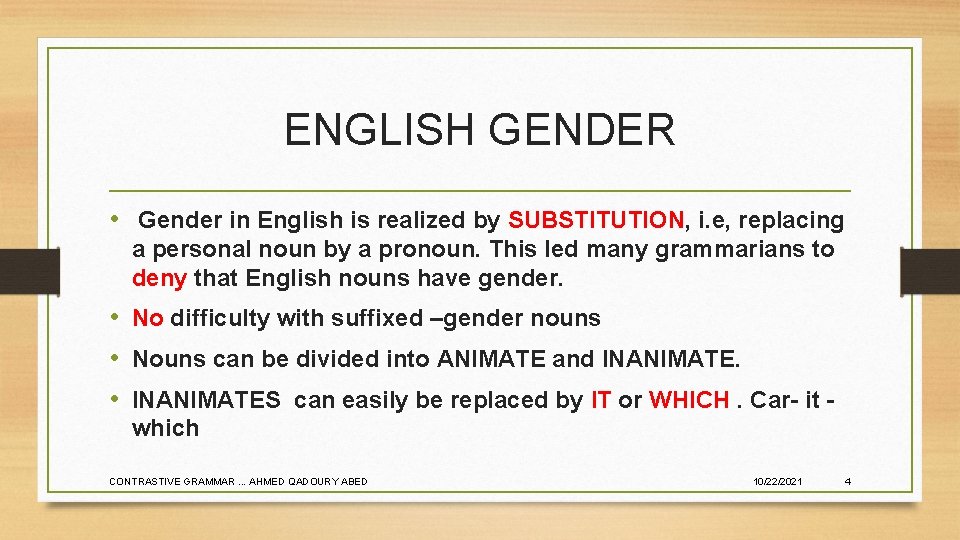 ENGLISH GENDER

• Gender in English is realized by SUBSTITUTION, i.e, replacing a personal noun by a pronoun. This led many grammarians to deny that English nouns have gender.

• No difficulty with suffixed –gender nouns

• Nouns can be divided into ANIMATE and INANIMATE.

• INANIMATES can easily be replaced by IT or WHICH . Car- it - which

CONTRASTIVE GRAMMAR ... AHMED QADOURY ABED

10/22/2021

4